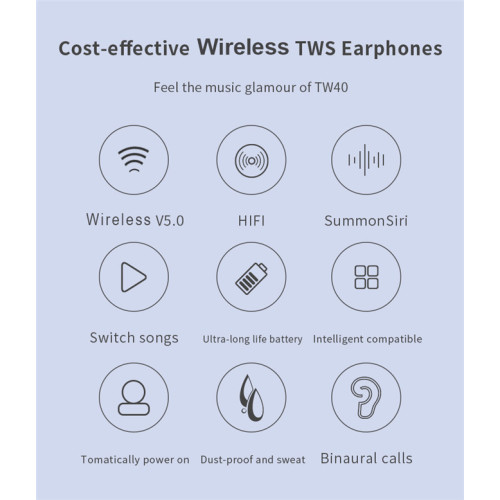 Cost-effective Wireless TWS Earphones

Feel the music glamour of TW40

Wireless V5.0

HIFI

SummonSiri

Switch songs

Ultra-long life battery

Intelligent compatible

Tomatically power on

Dust-proof and sweat

Binaural calls